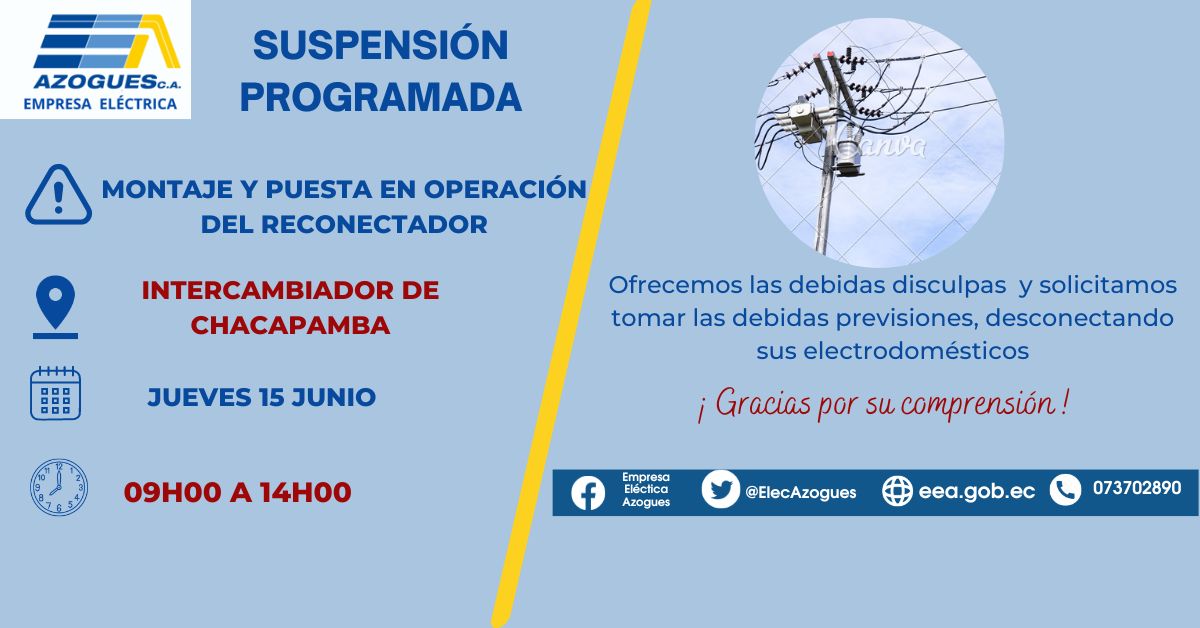 AZOGUES C.A.
EMPRESA ELÉCTRICA

SUSPENSIÓN PROGRAMADA

MONTAJE Y PUESTA EN OPERACIÓN DEL RECONECTADOR

INTERCAMBIADOR DE CHACAPAMBA

JUEVES 15 JUNIO

09H00 A 14H00

Canva

Ofrecemos las debidas disculpas y solicitamos tomar las debidas previsiones, desconectando sus electrodomésticos

¡ Gracias por su comprensión !

Empresa Eléctica Azogues

@ElecAzogues

eea.gob.ec

073702890